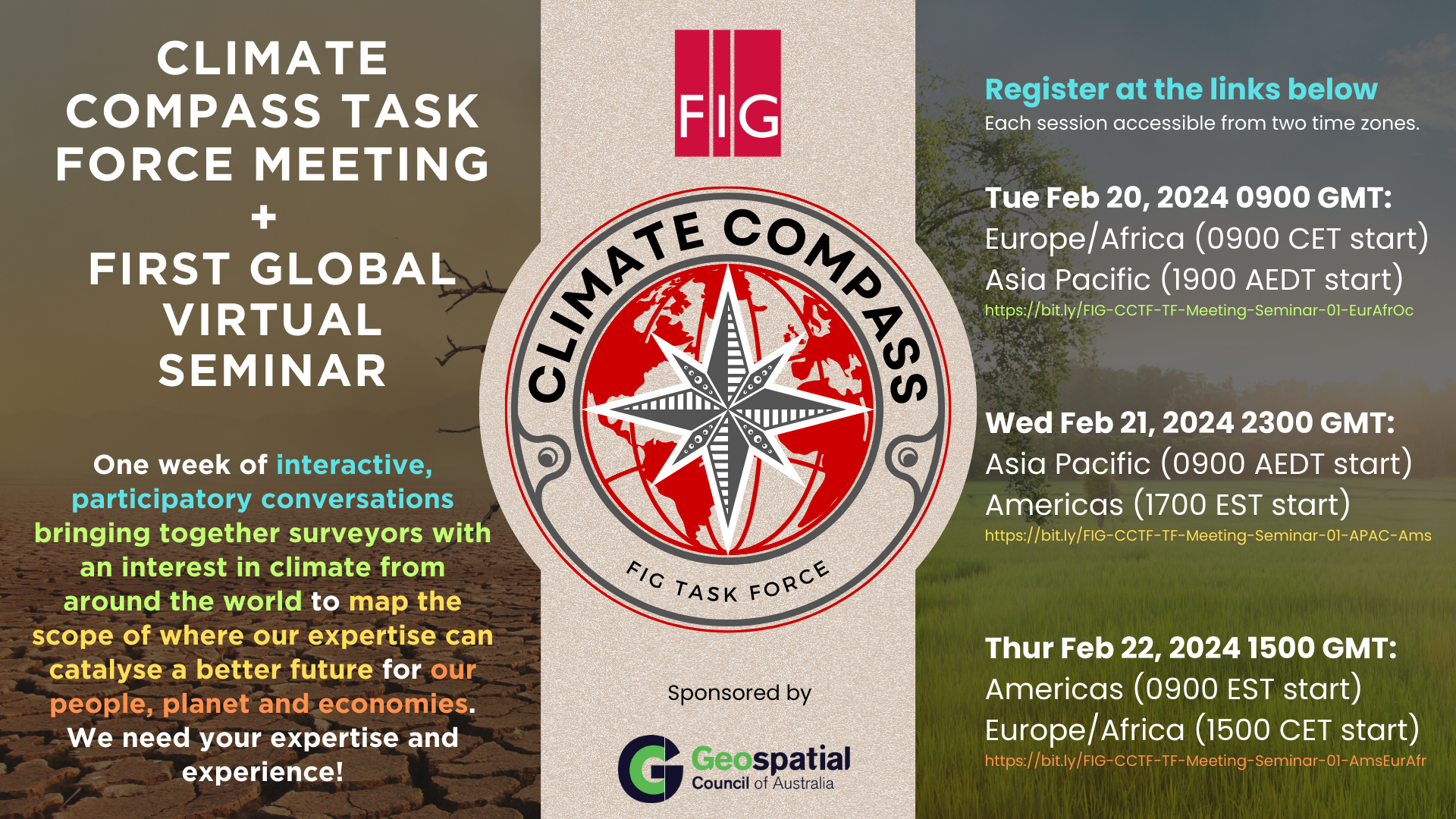 CLIMATE COMPASS TASK FORCE MEETING
+
FIRST GLOBAL VIRTUAL SEMINAR

One week of interactive, participatory conversations bringing together surveyors with an interest in climate from around the world to map the scope of where our expertise can catalyse a better future for our people, planet and economies. We need your expertise and experience!

FIG

CLIMATE COMPASS

FIG TASK FORCE

Sponsored by

Geospatial Council of Australia

Register at the links below
Each session accessible from two time zones.

Tue Feb 20, 2024 0900 GMT:
Europe/Africa (0900 CET start)
Asia Pacific (1900 AEDT start)
https://bit.ly/FIG-CCTF-TF-Meeting-Seminar-01-EurAfrOc

Wed Feb 21, 2024 2300 GMT:
Asia Pacific (0900 AEDT start)
Americas (1700 EST start)
https://bit.ly/FIG-CCTF-TF-Meeting-Seminar-01-APAC-Ams

Thur Feb 22, 2024 1500 GMT:
Americas (0900 EST start)
Europe/Africa (1500 CET start)
https://bit.ly/FIG-CCTF-TF-Meeting-Seminar-01-AmsEurAfr